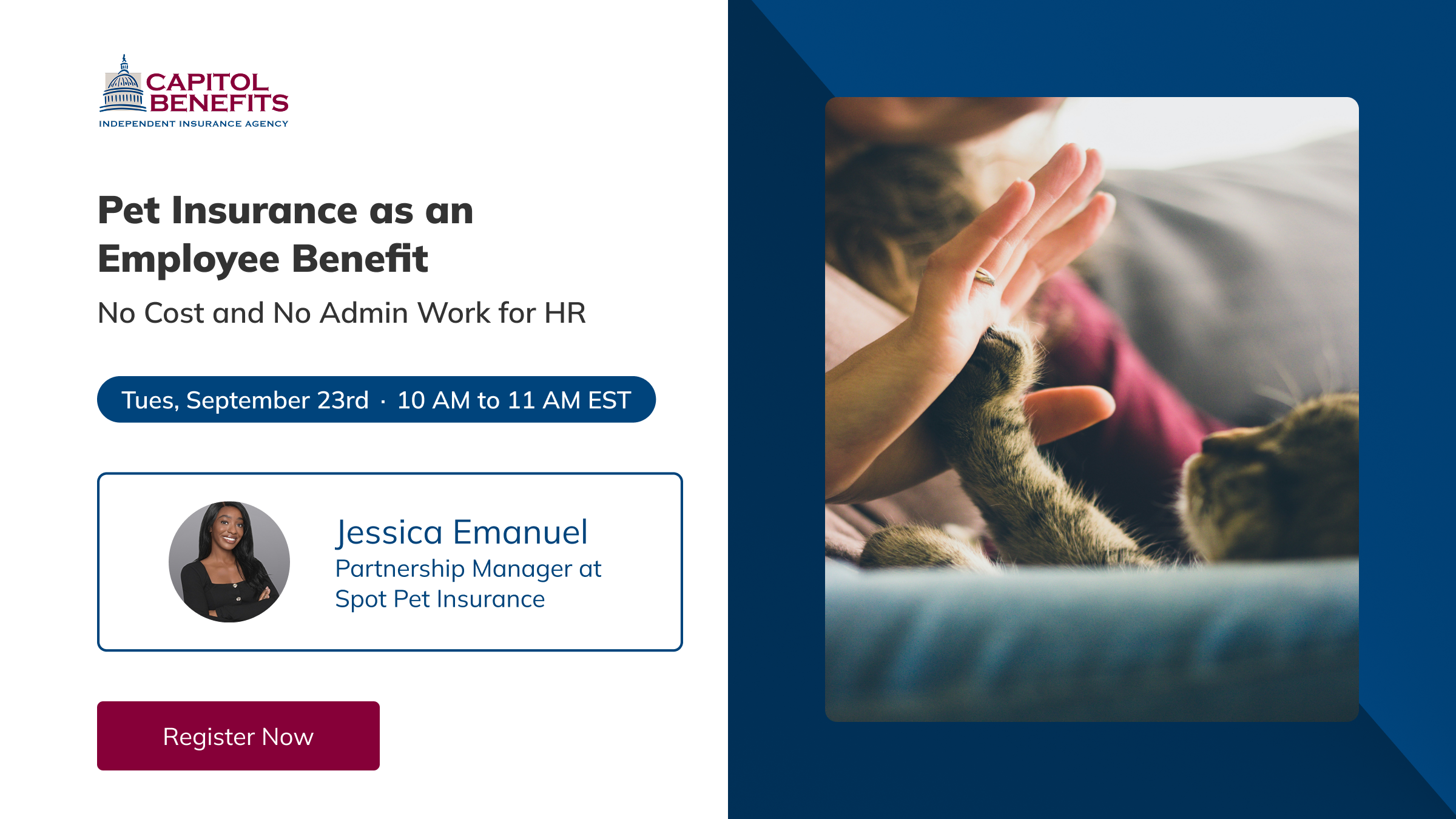 CAPITOL BENEFITS
INDEPENDENT INSURANCE AGENCY

Pet Insurance as an Employee Benefit

No Cost and No Admin Work for HR

Tues, September 23rd · 10 AM to 11 AM EST

Jessica Emanuel
Partnership Manager at Spot Pet Insurance

Register Now